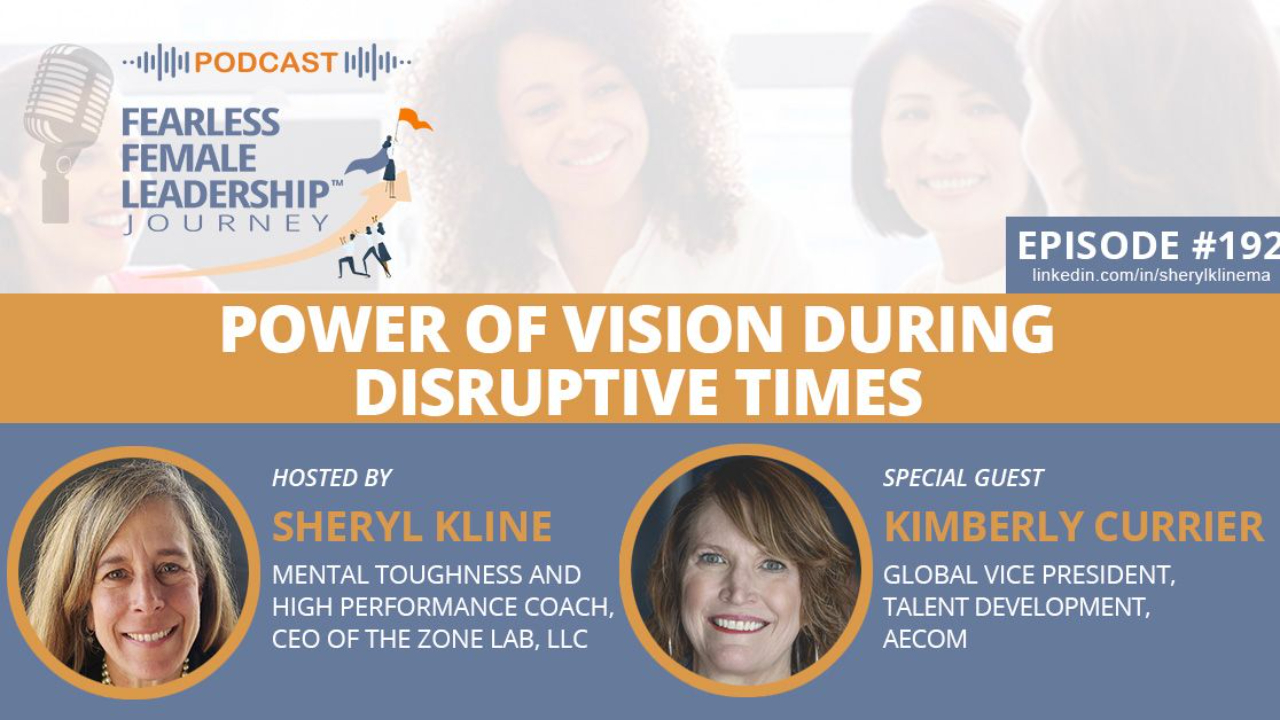 PODCAST

FEARLESS FEMALE LEADERSHIP™ JOURNEY

EPISODE #192
linkedin.com/in/sherylklinema

POWER OF VISION DURING DISRUPTIVE TIMES

HOSTED BY
SHERYL KLINE
MENTAL TOUGHNESS AND HIGH PERFORMANCE COACH, CEO OF THE ZONE LAB, LLC

SPECIAL GUEST
KIMBERLY CURRIER
GLOBAL VICE PRESIDENT, TALENT DEVELOPMENT, AECOM